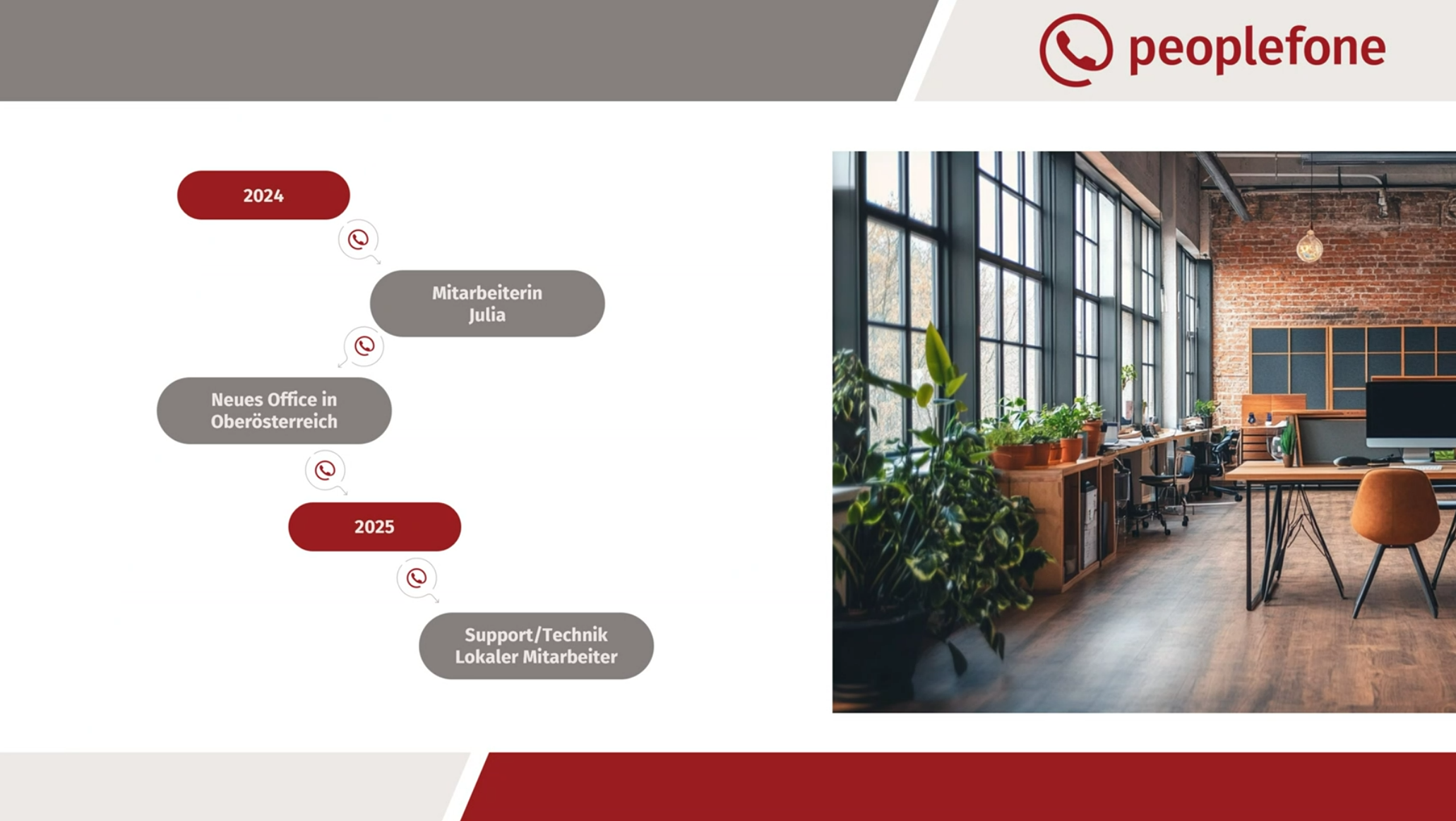 peoplefone

2024

Mitarbeiterin Julia

Neues Office in Oberösterreich

2025

Support/Technik Lokaler Mitarbeiter